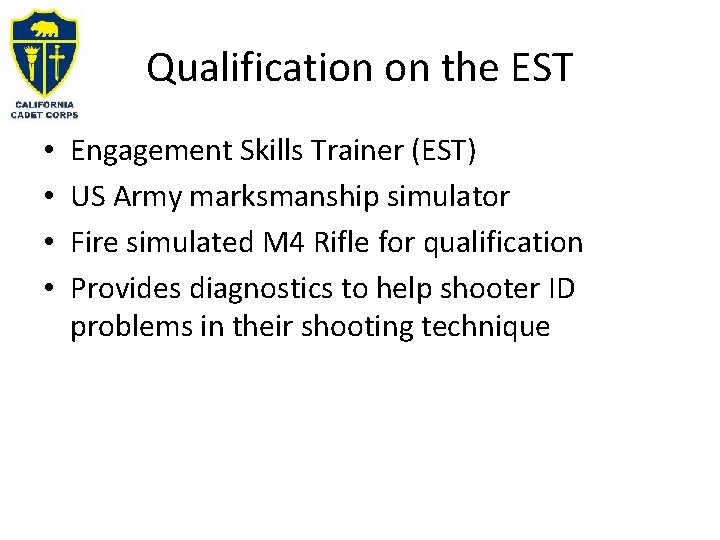 CALIFORNIA CADET CORPS

Qualification on the EST

• Engagement Skills Trainer (EST)
• US Army marksmanship simulator
• Fire simulated M4 Rifle for qualification
• Provides diagnostics to help shooter ID problems in their shooting technique